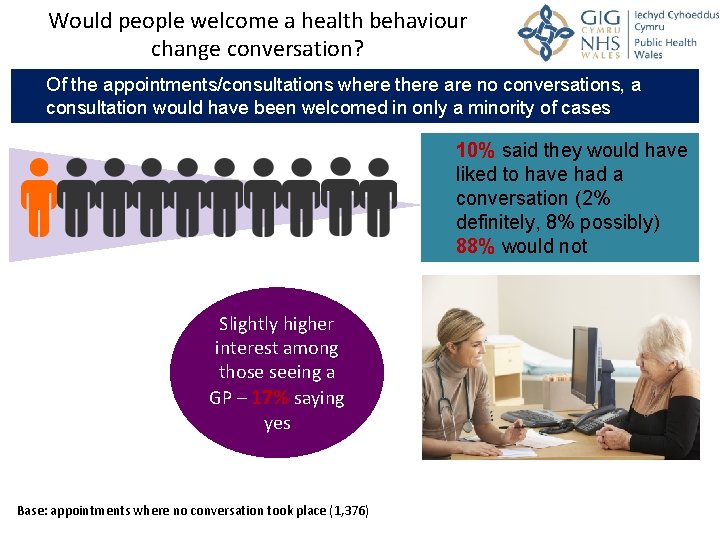 Would people welcome a health behaviour change conversation?

GIG CYMRU NHS WALES Iechyd Cyhoeddus Cymru Public Health Wales

Of the appointments/consultations where there are no conversations, a consultation would have been welcomed in only a minority of cases

10% said they would have liked to have had a conversation (2% definitely, 8% possibly)
88% would not

Slightly higher interest among those seeing a GP – 17% saying yes

Base: appointments where no conversation took place (1,376)